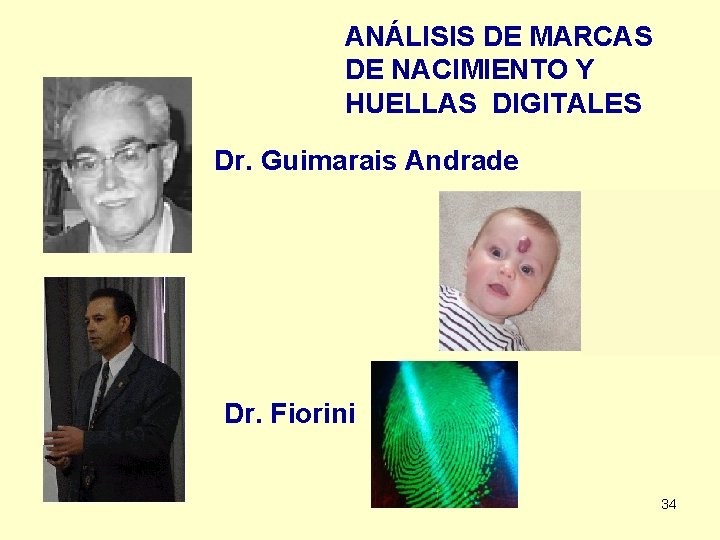 ANÁLISIS DE MARCAS DE NACIMIENTO Y HUELLAS DIGITALES

Dr. Guimarais Andrade

Dr. Fiorini

34